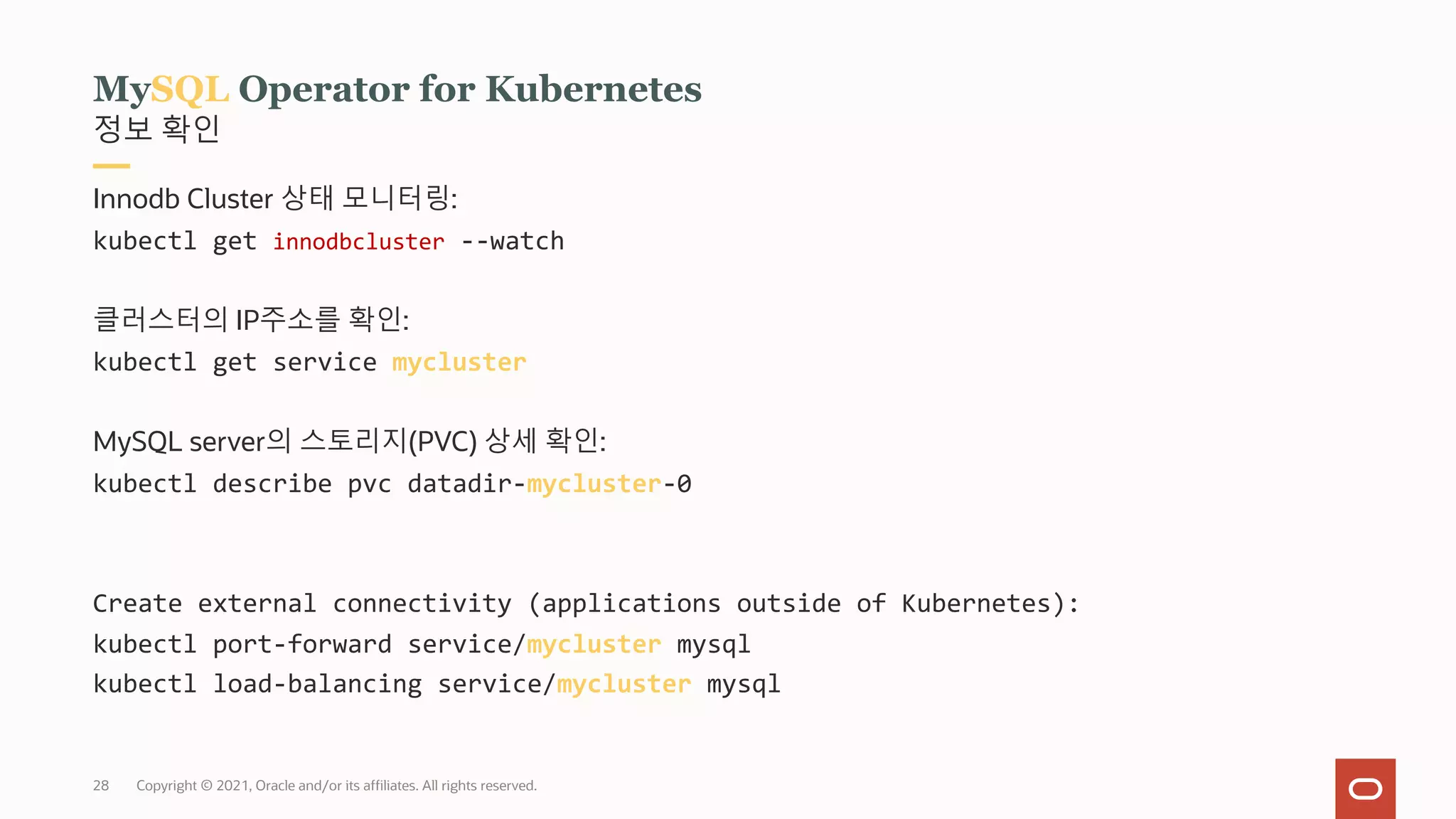 MySQL Operator for Kubernetes
정보 확인

Innodb Cluster 상태 모니터링:
kubectl get innodbcluster --watch

클러스터의 IP주소를 확인:
kubectl get service mycluster

MySQL server의 스토리지(PVC) 상세 확인:
kubectl describe pvc datadir-mycluster-0

Create external connectivity (applications outside of Kubernetes):
kubectl port-forward service/mycluster mysql
kubectl load-balancing service/mycluster mysql

28 Copyright © 2021, Oracle and/or its affiliates. All rights reserved.